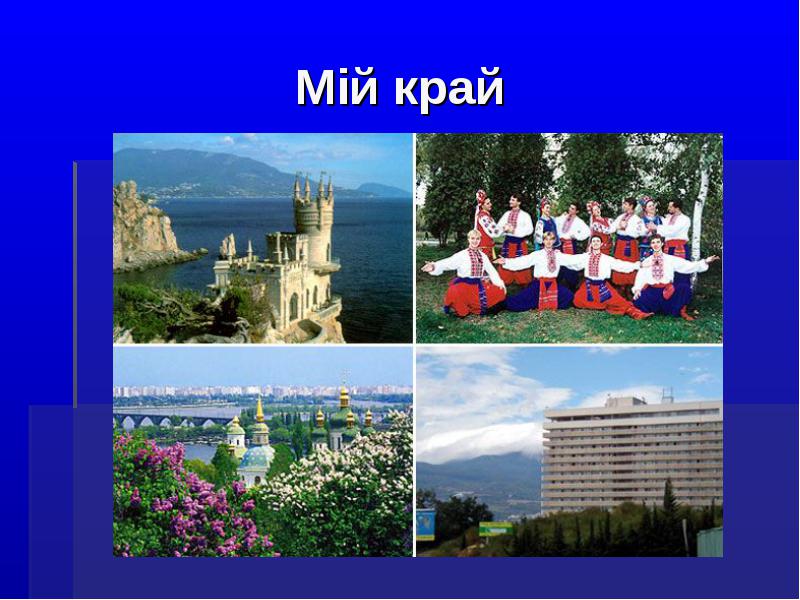 Мій край